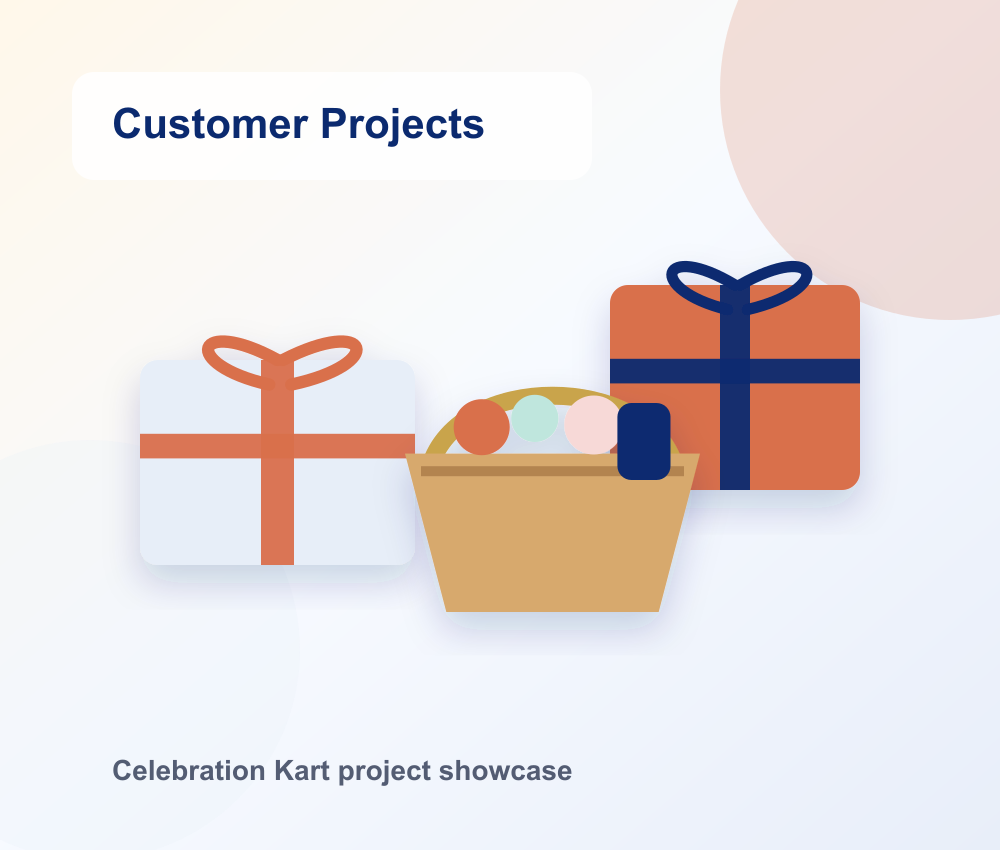 Customer Projects

Celebration Kart project showcase